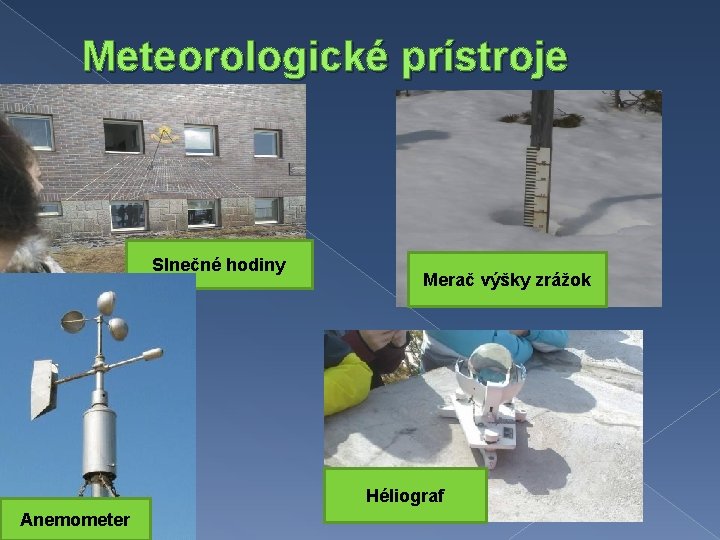 Meteorologické prístroje

Slnečné hodiny

Merač výšky zrážok

Anemometer

Héliograf